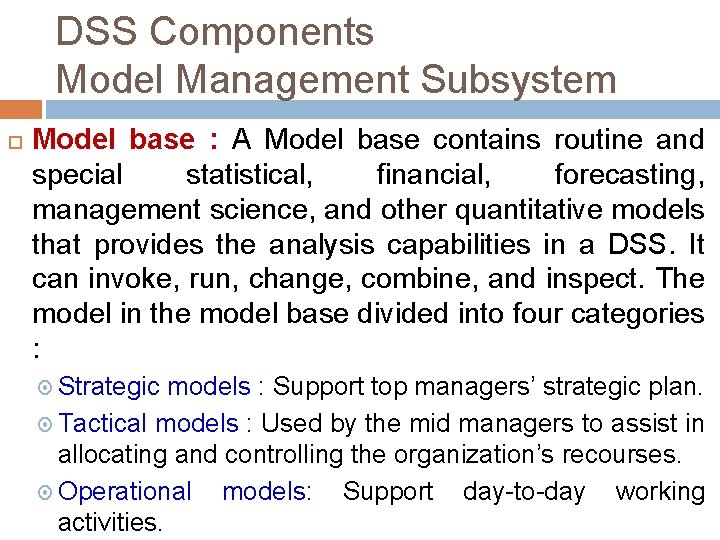 DSS Components
Model Management Subsystem

Model base : A Model base contains routine and special statistical, financial, forecasting, management science, and other quantitative models that provides the analysis capabilities in a DSS. It can invoke, run, change, combine, and inspect. The model in the model base divided into four categories :

Strategic models : Support top managers' strategic plan.

Tactical models : Used by the mid managers to assist in allocating and controlling the organization's recourses.

Operational models: Support day-to-day working activities.